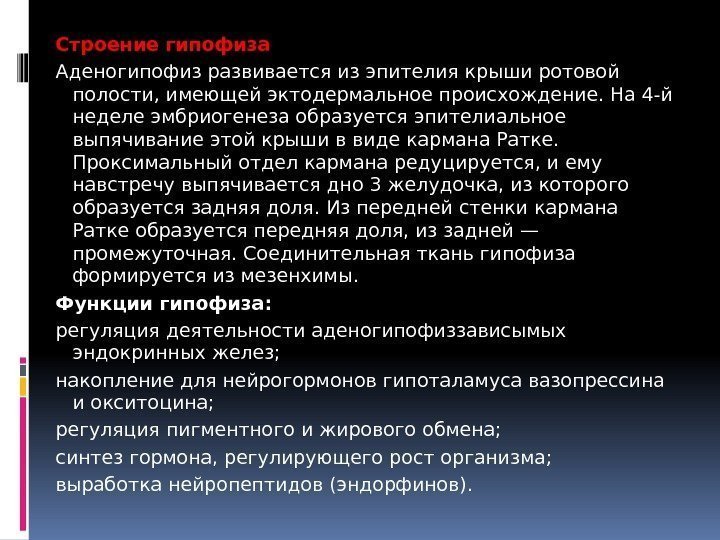 Строение гипофиза

Аденогипофиз развивается из эпителия крыши ротовой полости, имеющей эктодермальное происхождение. На 4-й неделе эмбриогенеза образуется эпителиальное выпячивание этой крыши в виде кармана Ратке. Проксимальный отдел кармана редуцируется, и ему навстречу выпячивается дно 3 желудочка, из которого образуется задняя доля. Из передней стенки кармана Ратке образуется передняя доля, из задней — промежуточная. Соединительная ткань гипофиза формируется из мезенхимы.

Функции гипофиза:

регуляция деятельности аденогипофиззависымых эндокринных желез;

накопление для нейрогормонов гипоталамуса вазопрессина и окситоцина;

регуляция пигментного и жирового обмена;

синтез гормона, регулирующего рост организма;

выработка нейропептидов (эндорфинов).